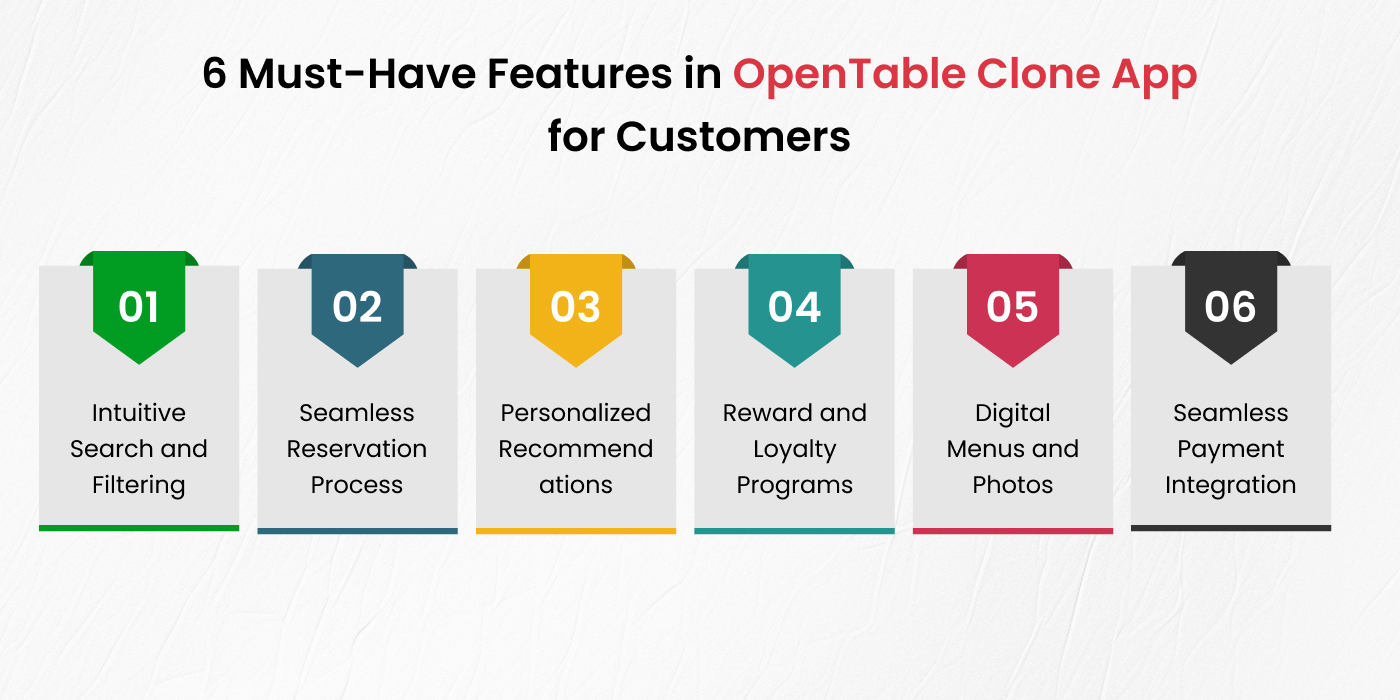 6 Must-Have Features in OpenTable Clone App for Customers

01

Intuitive Search and Filtering

02

Seamless Reservation Process

03

Personalized Recommend ations

04

Reward and Loyalty Programs

05

Digital Menus and Photos

06

Seamless Payment Integration